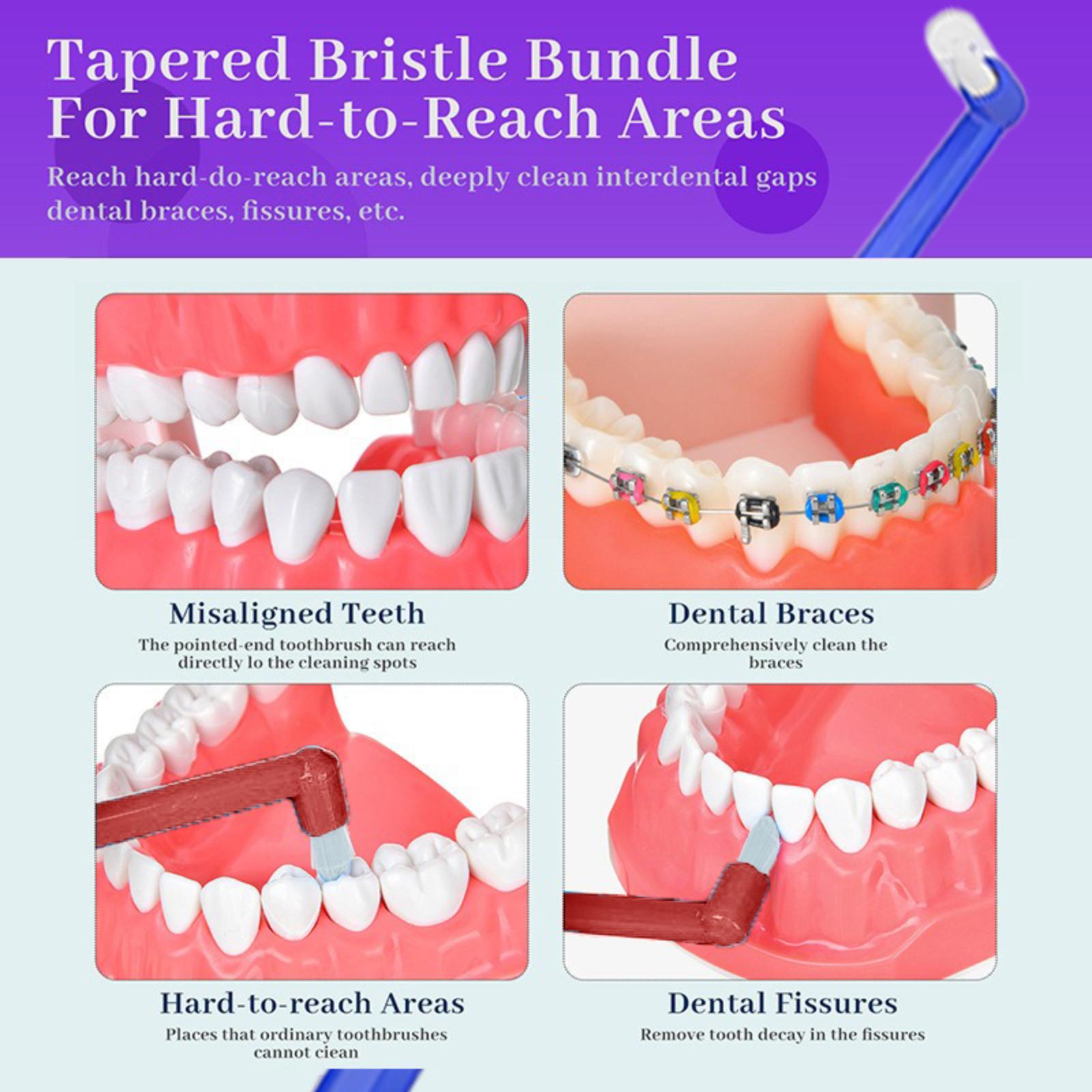 Tapered Bristle Bundle For Hard-to-Reach Areas

Reach hard-do-reach areas, deeply clean interdental gaps dental braces, fissures, etc.

Misaligned Teeth

The pointed-end toothbrush can reach directly lo the cleaning spots

Dental Braces

Comprehensively clean the braces

Hard-to-reach Areas

Places that ordinary toothbrushes cannot ciean

Dental Fissures

Remove tooth decay in the fissures